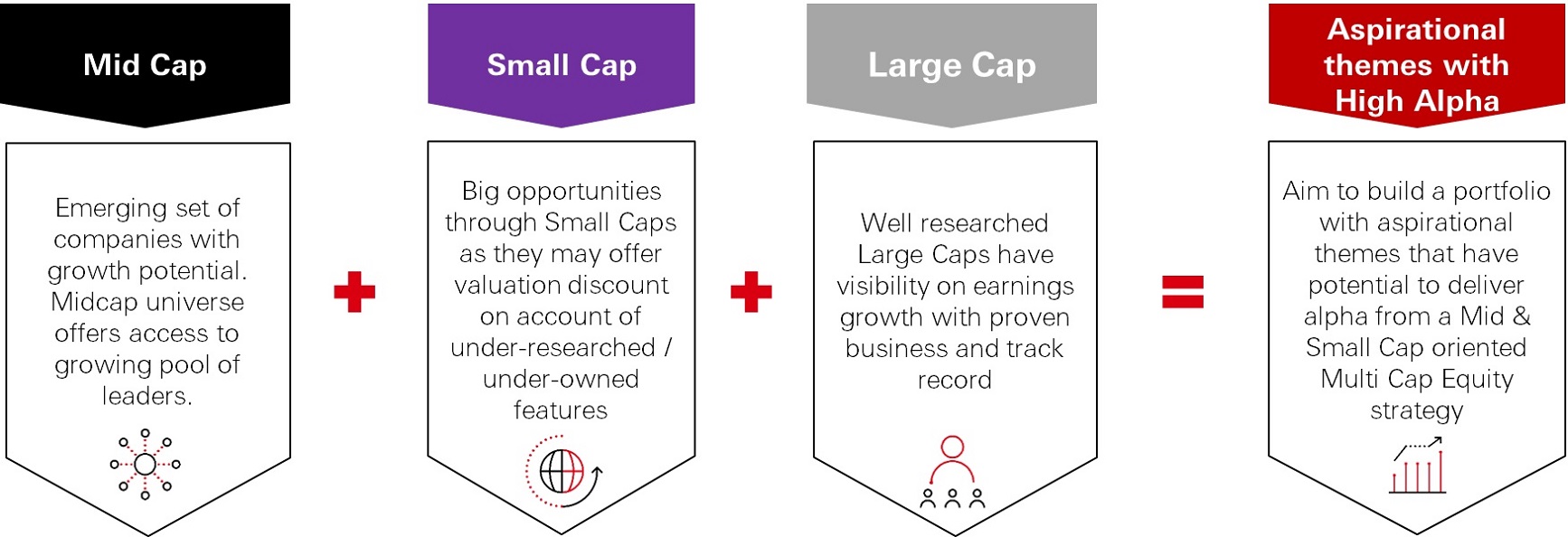 Mid Cap

Emerging set of companies with growth potential. Midcap universe offers access to growing pool of leaders.

+

Small Cap

Big opportunities through Small Caps as they may offer valuation discount on account of under-researched / under-owned features

+

Large Cap

Well researched Large Caps have visibility on earnings growth with proven business and track record

=

Aspirational themes with High Alpha

Aim to build a portfolio with aspirational themes that have potential to deliver alpha from a Mid & Small Cap oriented Multi Cap Equity strategy